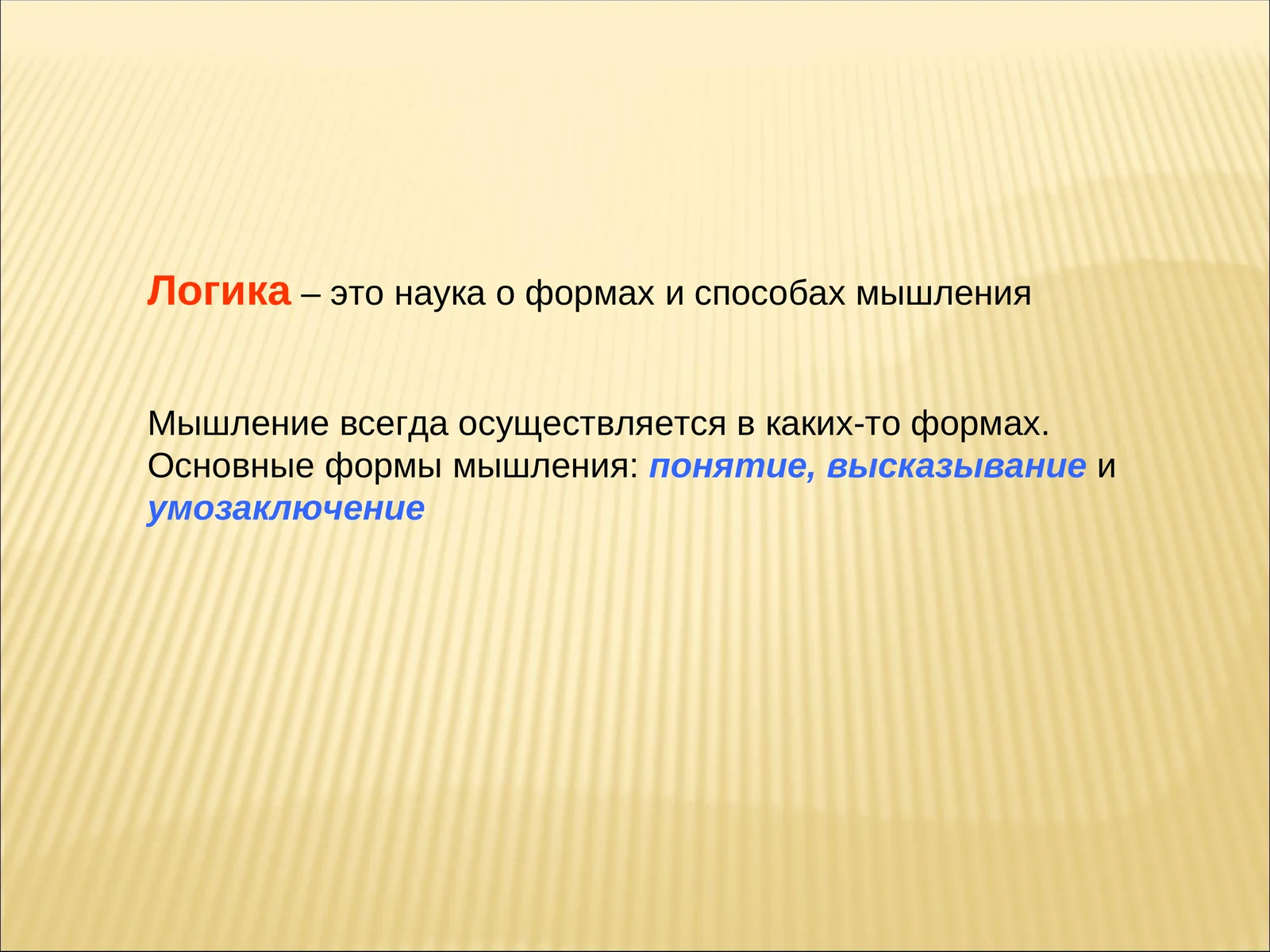 Логика – это наука о формах и способах мышления

Мышление всегда осуществляется в каких-то формах. Основные формы мышления: понятие, высказывание и умозаключение